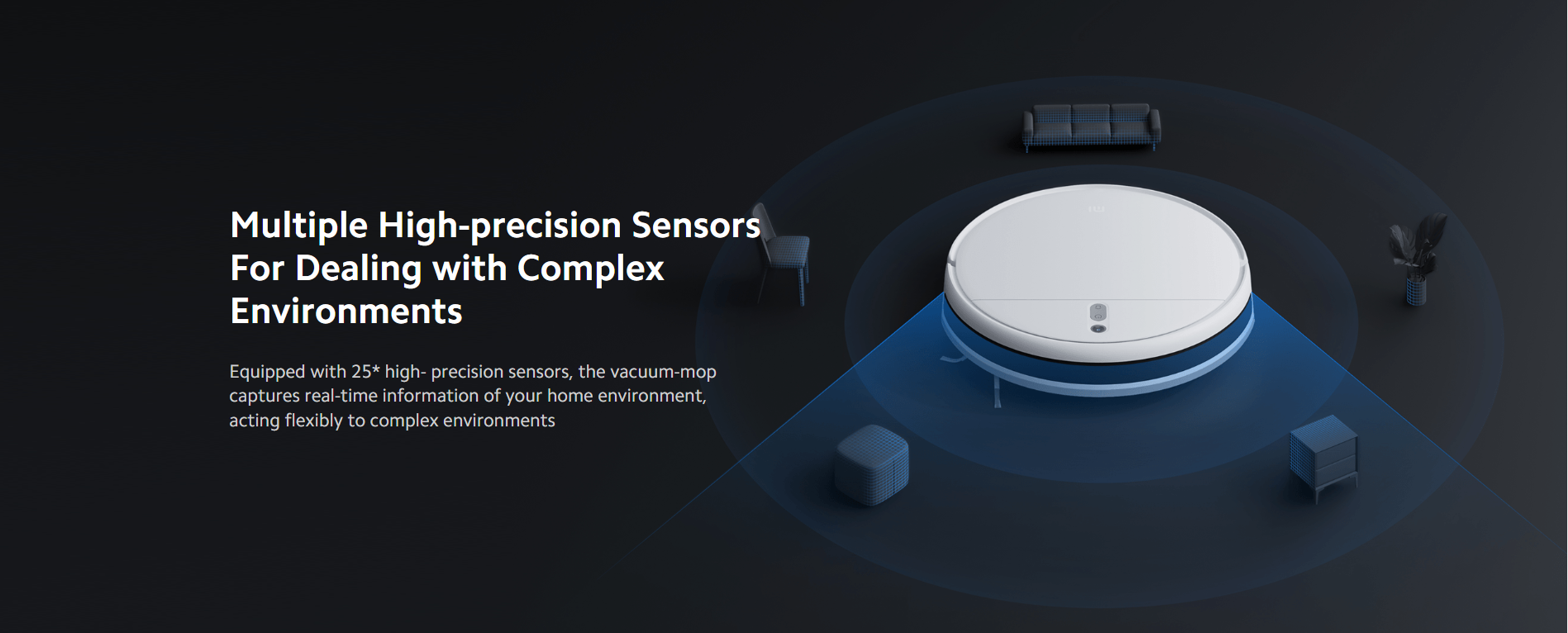 Multiple High-precision Sensors For Dealing with Complex Environments

Equipped with 25* high- precision sensors, the vacuum-mop captures real-time information of your home environment, acting flexibly to complex environments